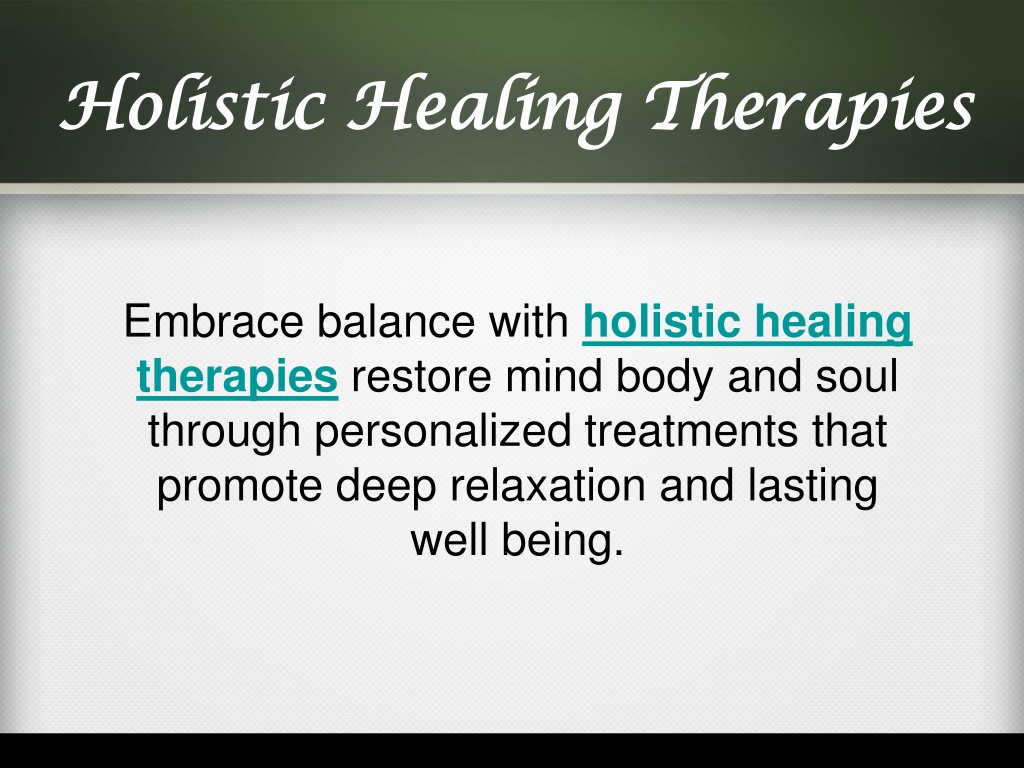 Holistic Healing Therapies

Embrace balance with holistic healing therapies restore mind body and soul through personalized treatments that promote deep relaxation and lasting well being.